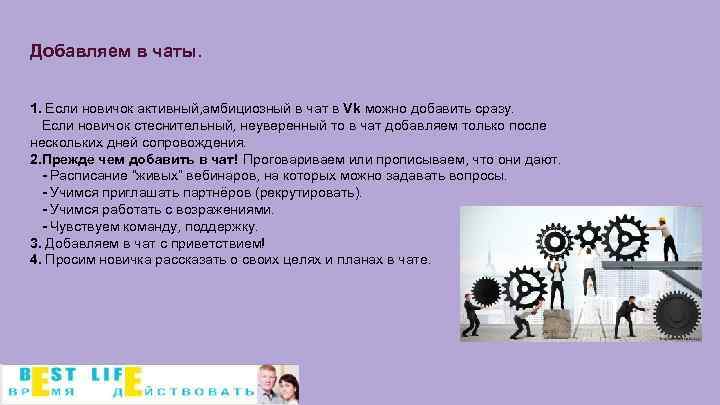 Добавляем в чаты.

1. Если новичок активный,амбициозный в чат в Vk можно добавить сразу.
Если новичок стеснительный, неуверенный то в чат добавляем только после нескольких дней сопровождения.
2.Прежде чем добавить в чат! Проговариваем или прописываем, что они дают.
- Расписание "живых" вебинаров, на которых можно задавать вопросы.
- Учимся приглашать партнёров (рекрутировать).
- Учимся работать с возражениями.
- Чувствуем команду, поддержку.
3. Добавляем в чат с приветствием!
4. Просим новичка рассказать о своих целях и планах в чате.

BEST LIFE
ВРЕМЯ ДЕЙСТВОВАТЬ